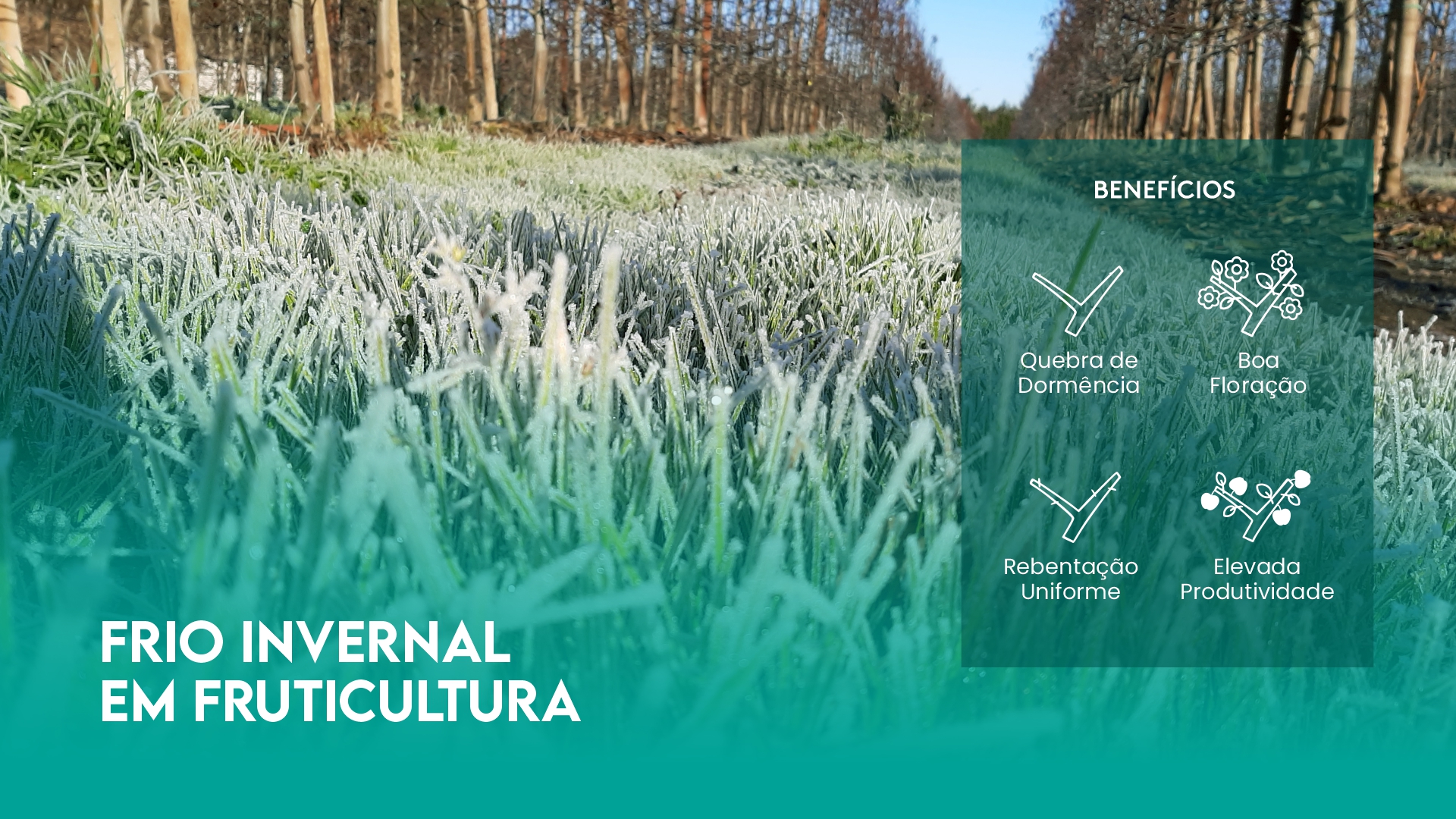 BENEFÍCIOS

Quebra de
Dormência

Boa
Floração

Rebentação
Uniforme

Elevada
Produtividade

FRIO INVERNAL
EM FRUTICULTURA